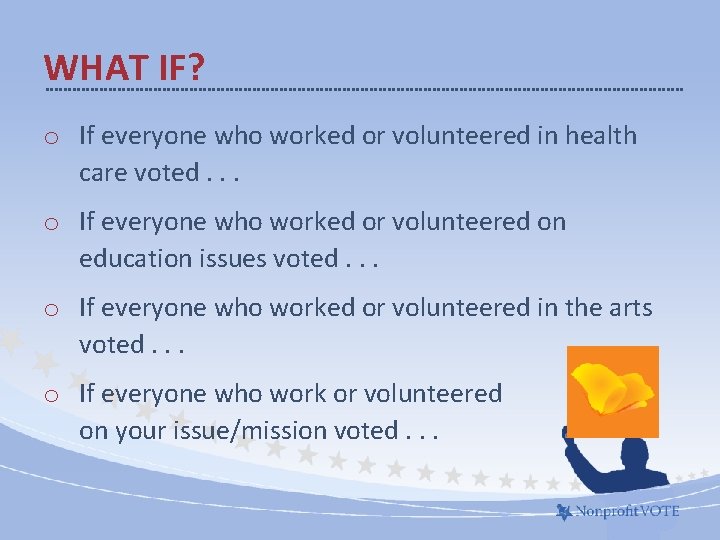 WHAT IF?

o If everyone who worked or volunteered in health care voted . . .

o If everyone who worked or volunteered on education issues voted . . .

o If everyone who worked or volunteered in the arts voted . . .

o If everyone who work or volunteered on your issue/mission voted . . .

Nonprofit VOTE